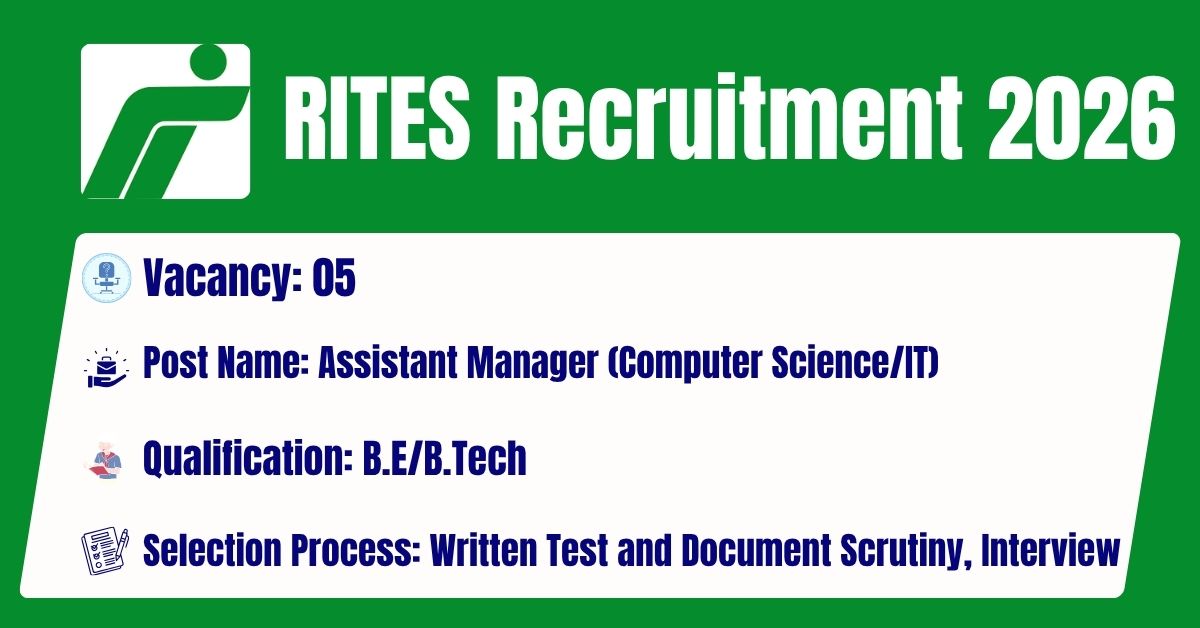 RITES Recruitment 2026

Vacancy: 05

Post Name: Assistant Manager (Computer Science/IT)

Qualification: B.E/B.Tech

Selection Process: Written Test and Document Scrutiny, Interview